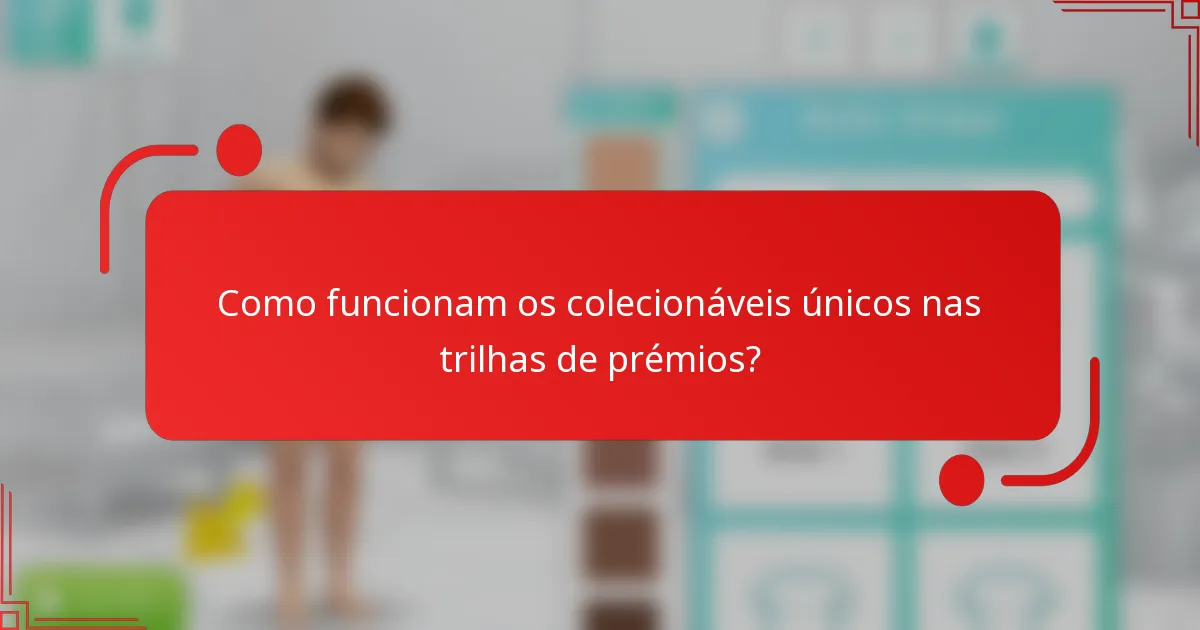 Como funcionam os colecionáveis únicos nas trilhas de prémios?